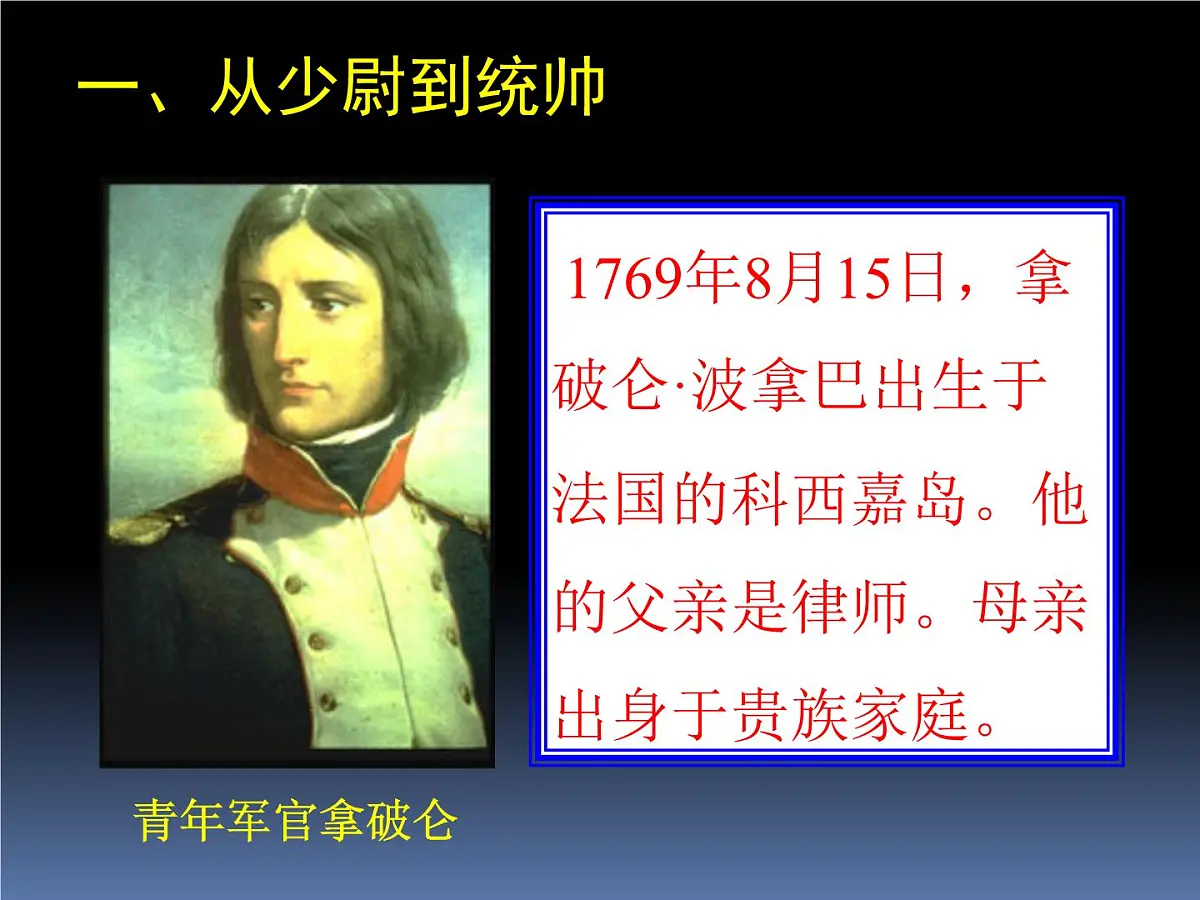 一、从少尉到统帅

1769年8月15日，拿破仑·波拿巴出生于法国的科西嘉岛。他的父亲是律师。母亲出身于贵族家庭。

青年军官拿破仑